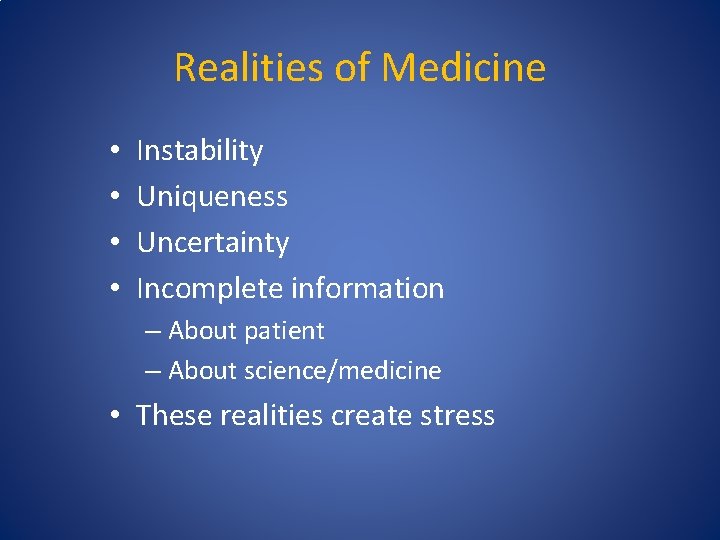 Realities of Medicine

• Instability
• Uniqueness
• Uncertainty
• Incomplete information
  – About patient
  – About science/medicine
• These realities create stress